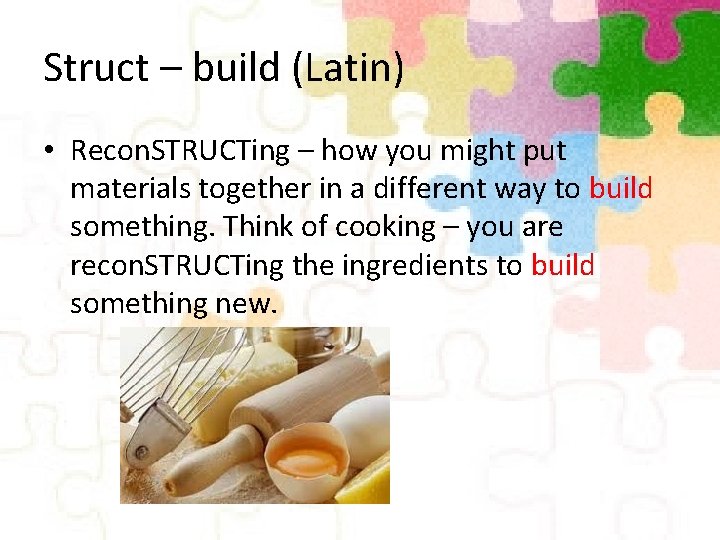 Struct – build (Latin)

• ReconSTRUCTing – how you might put materials together in a different way to build something. Think of cooking – you are reconSTRUCTing the ingredients to build something new.